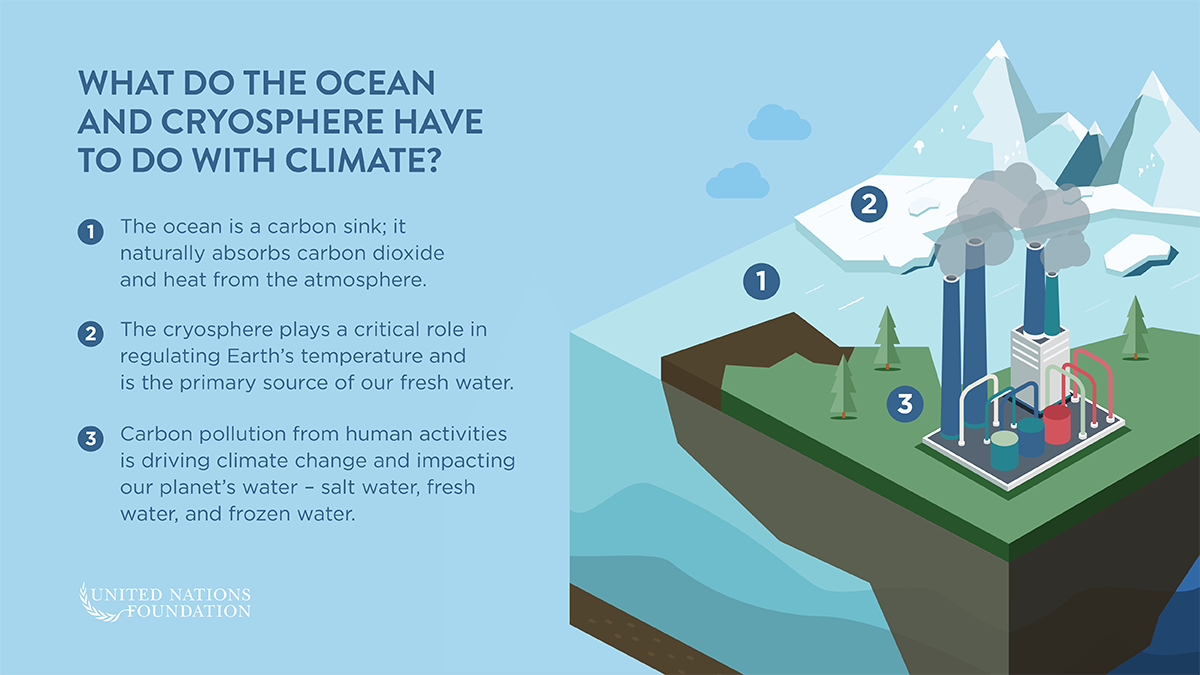 WHAT DO THE OCEAN AND CRYOSPHERE HAVE TO DO WITH CLIMATE?

1 The ocean is a carbon sink; it naturally absorbs carbon dioxide and heat from the atmosphere.

2 The cryosphere plays a critical role in regulating Earth's temperature and is the primary source of our fresh water.

3 Carbon pollution from human activities is driving climate change and impacting our planet's water – salt water, fresh water, and frozen water.

UNITED NATIONS FOUNDATION

2

1

3